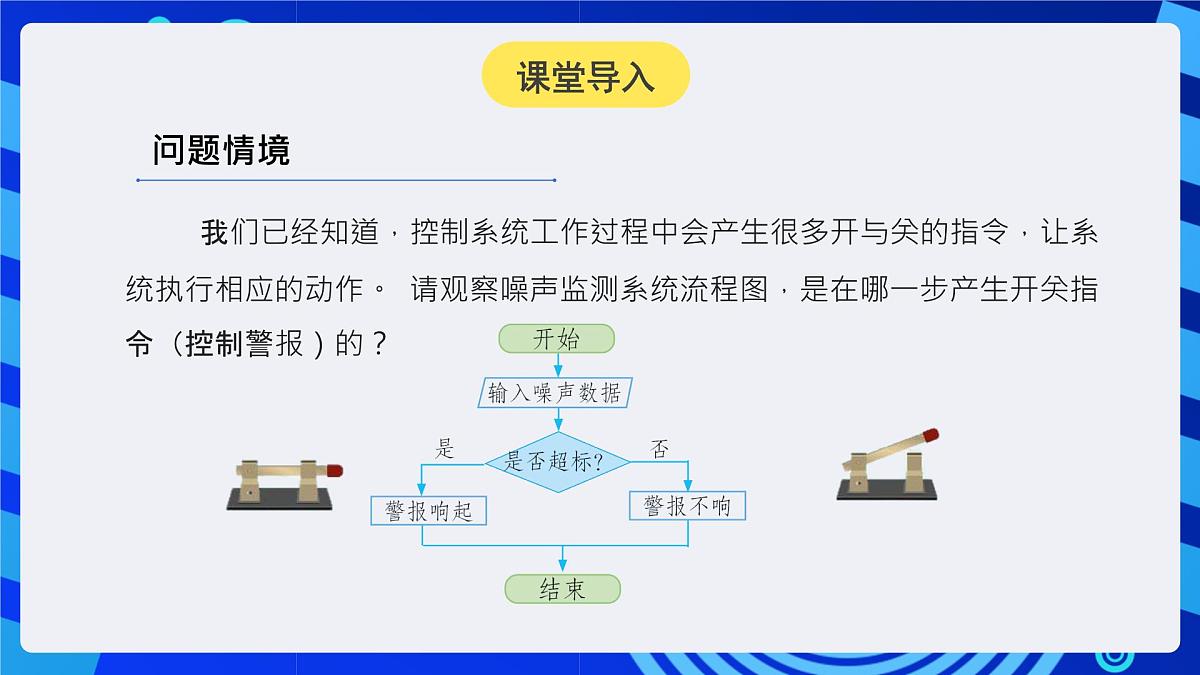 课堂导入

问题情境

我们已经知道，控制系统工作过程中会产生很多开与关的指令，让系统执行相应的动作。 请观察噪声监测系统流程图，是在哪一步产生开关指令（控制警报）的？

开始

输入噪声数据

是否超标?

是

否

警报响起

警报不响

结束